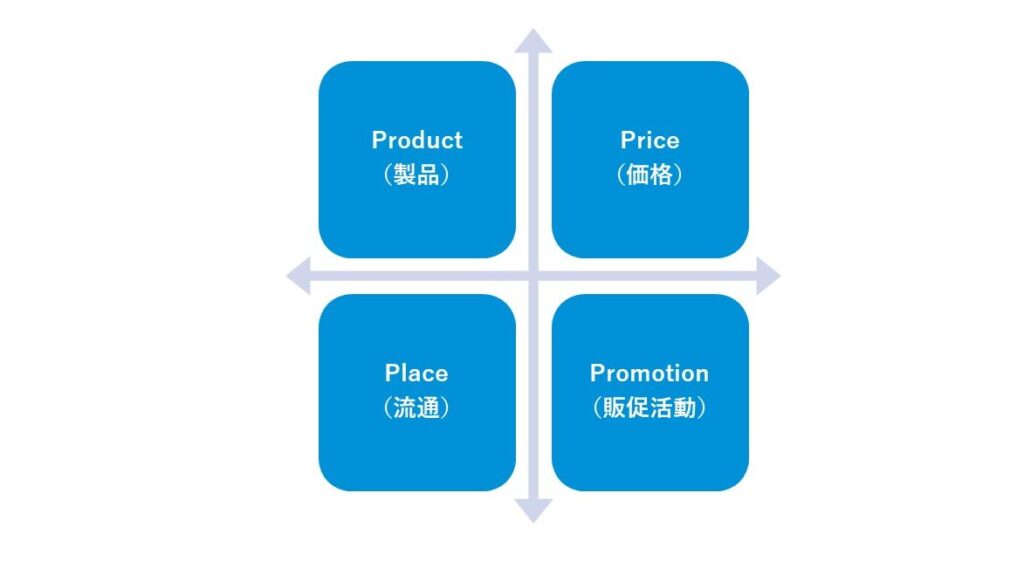 Product
（製品）

Price
（価格）

Place
（流通）

Promotion
（販促活動）